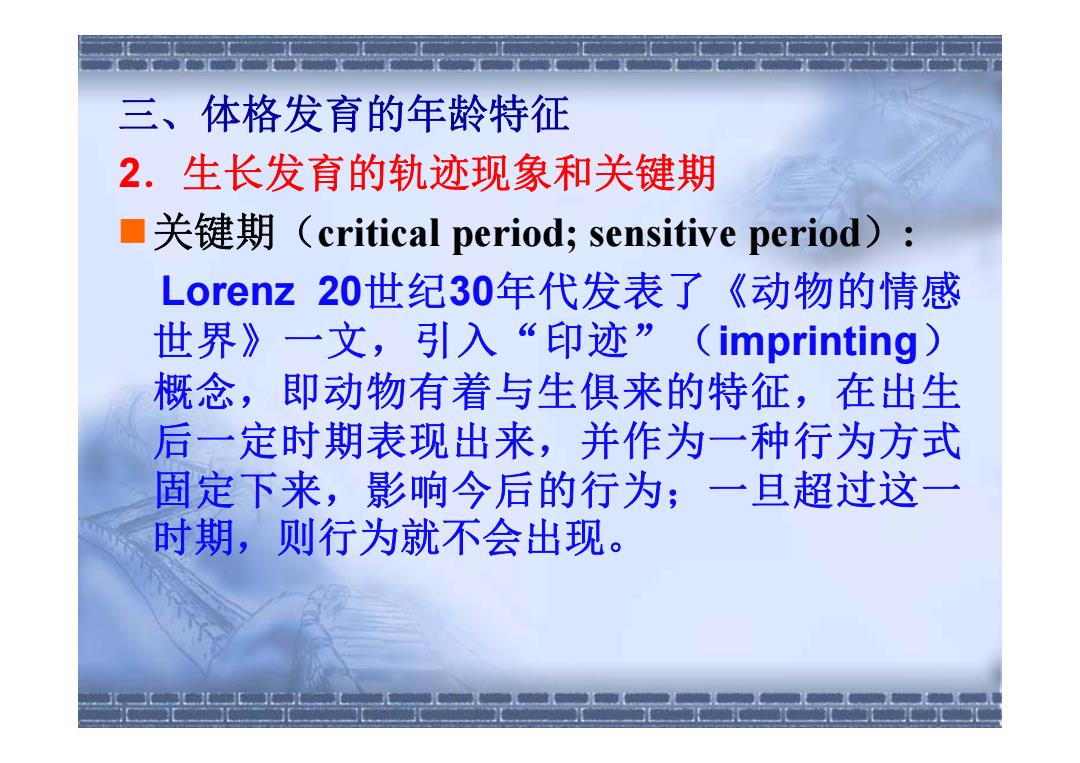 三、体格发育的年龄特征

2．生长发育的轨迹现象和关键期

■关键期（critical period; sensitive period）：

Lorenz 20世纪30年代发表了《动物的情感世界》一文，引入“印迹”（imprinting）概念，即动物有着与生俱来的特征，在出生后一定时期表现出来，并作为一种行为方式固定下来，影响今后的行为；一旦超过这一时期，则行为就不会出现。